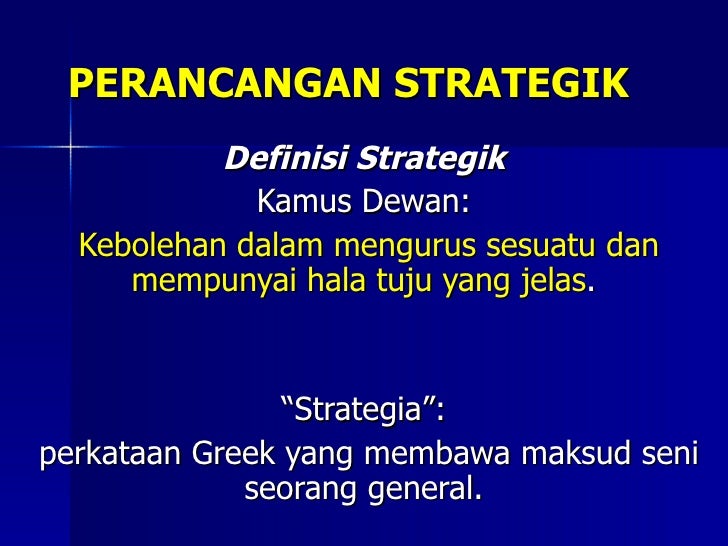 PERANCANGAN STRATEGIK

Definisi Strategik

Kamus Dewan:

Kebolehan dalam mengurus sesuatu dan mempunyai hala tuju yang jelas.

“Strategia”:

perkataan Greek yang membawa maksud seni seorang general.